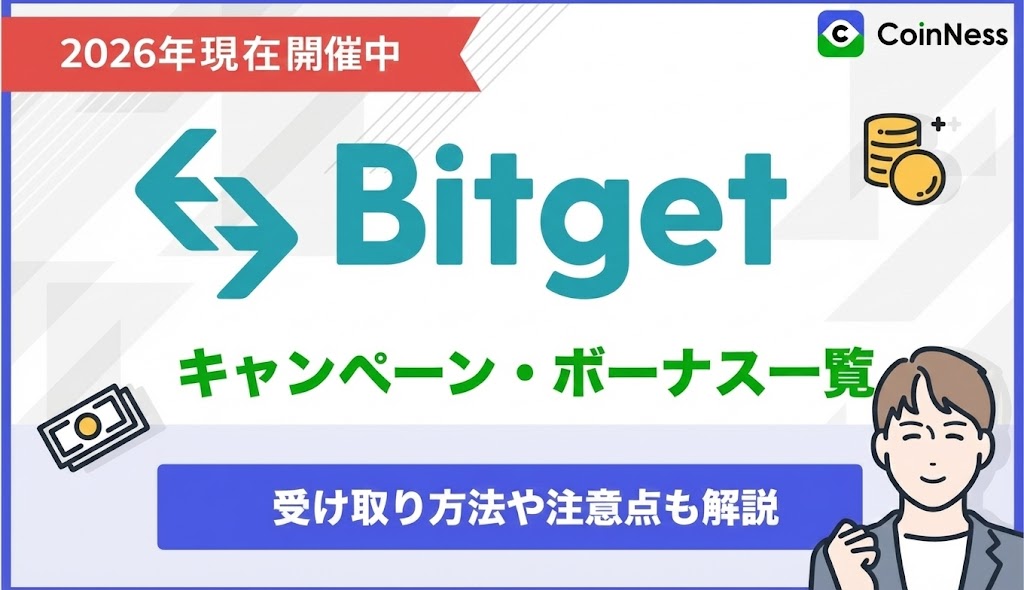 2026年現在開催中

CoinNess

Bitget

キャンペーン・ボーナス一覧

受け取り方法や注意点も解説